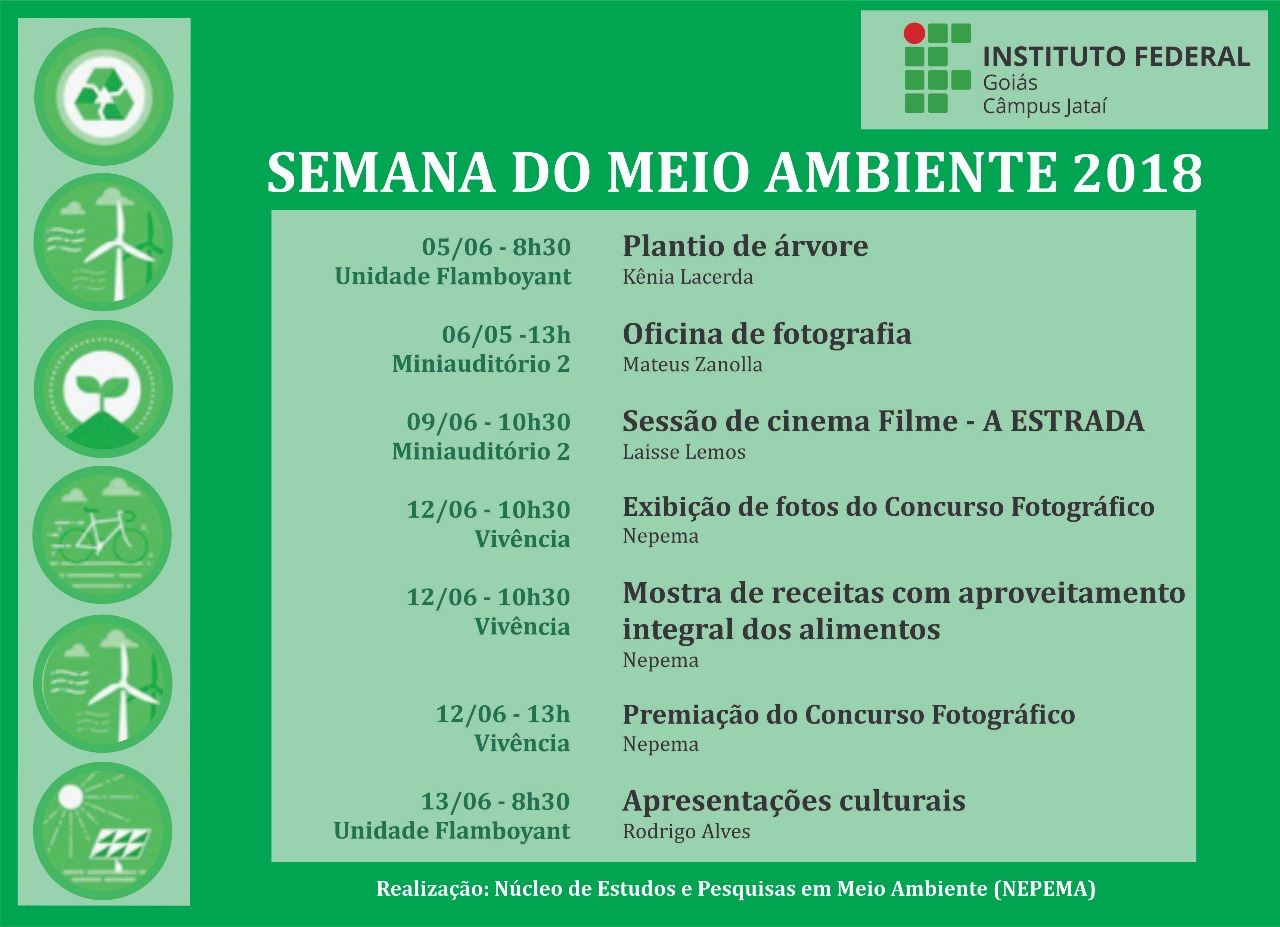 INSTITUTO FEDERAL
Goiás
Câmpus Jataí

SEMANA DO MEIO AMBIENTE 2018

05/06 - 8h30
Unidade Flamboyant
Plantio de árvore
Kênia Lacerda

06/05 -13h
Miniauditório 2
Oficina de fotografia
Mateus Zanolla

09/06 - 10h30
Miniauditório 2
Sessão de cinema Filme - A ESTRADA
Laisse Lemos

12/06 - 10h30
Vivência
Exibição de fotos do Concurso Fotográfico
Nepema

12/06 - 10h30
Vivência
Mostra de receitas com aproveitamento integral dos alimentos
Nepema

12/06 - 13h
Vivência
Premiação do Concurso Fotográfico
Nepema

13/06 - 8h30
Unidade Flamboyant
Apresentações culturais
Rodrigo Alves

Realização: Núcleo de Estudos e Pesquisas em Meio Ambiente (NEPEMA)